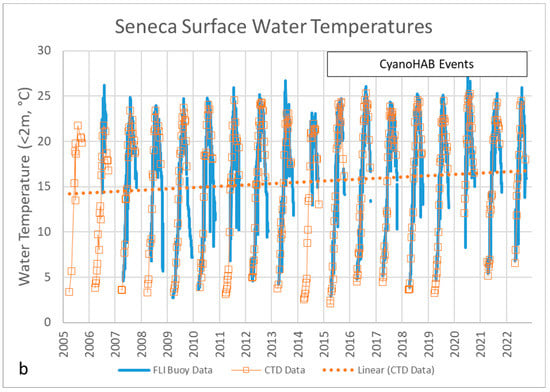 Seneca Surface Water Temperatures

CyanoHAB Events

Water Temperature (<2m, °C)

30
25
20
15
10
5
0

2005
2006
2007
2008
2009
2010
2011
2012
2013
2014
2015
2016
2017
2018
2019
2020
2021
2022

b

FLI Buoy Data
CTD Data
Linear (CTD Data)